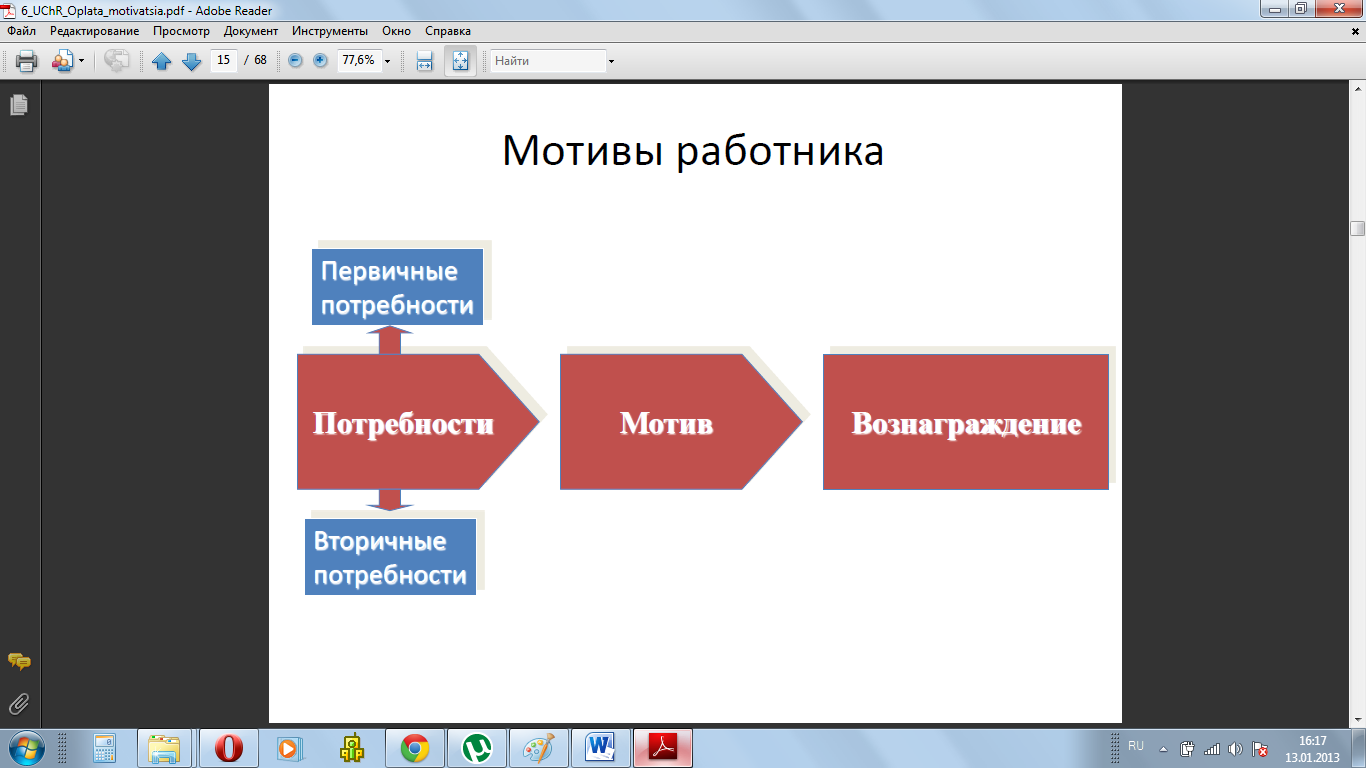 6_UChR_Oplata_motivatsia.pdf - Adobe Reader

Файл Редактирование Просмотр Документ Инструменты Окно Справка

15 / 68 77,6% Найти

Мотивы работника

Первичные потребности

Потребности

Мотив

Вознаграждение

Вторичные потребности

RU 16:17 13.01.2013